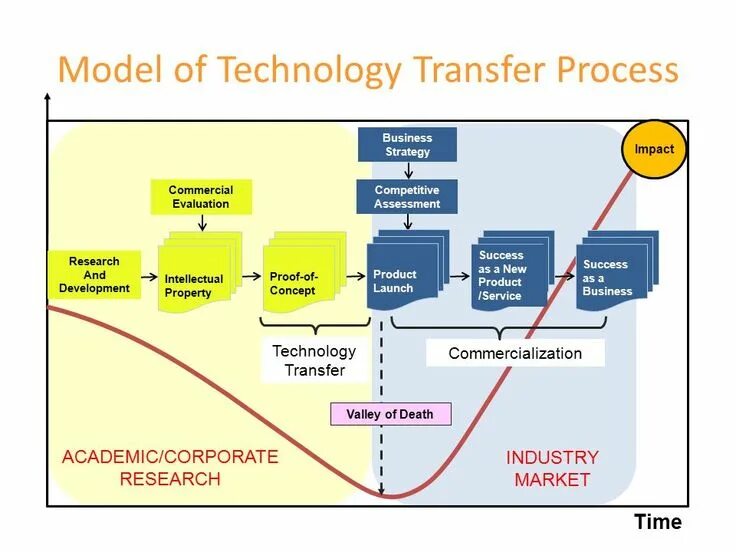 Model of Technology Transfer Process

Business Strategy

Impact

Commercial Evaluation

Competitive Assessment

Research And Development

Intellectual Property

Proof-of-Concept

Product Launch

Success as a New Product /Service

Success as a Business

Technology Transfer

Commercialization

Valley of Death

ACADEMIC/CORPORATE RESEARCH

INDUSTRY MARKET

Time